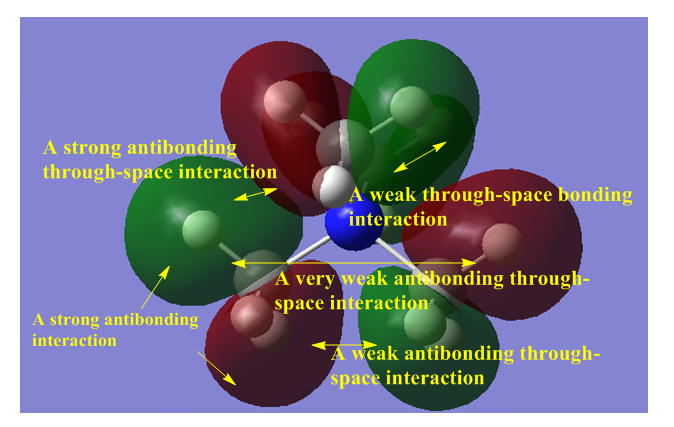 A strong antibonding through-space interaction

A weak through-space bonding interaction

A very weak antibonding through-space interaction

A strong antibonding interaction

A weak antibonding through-space interaction